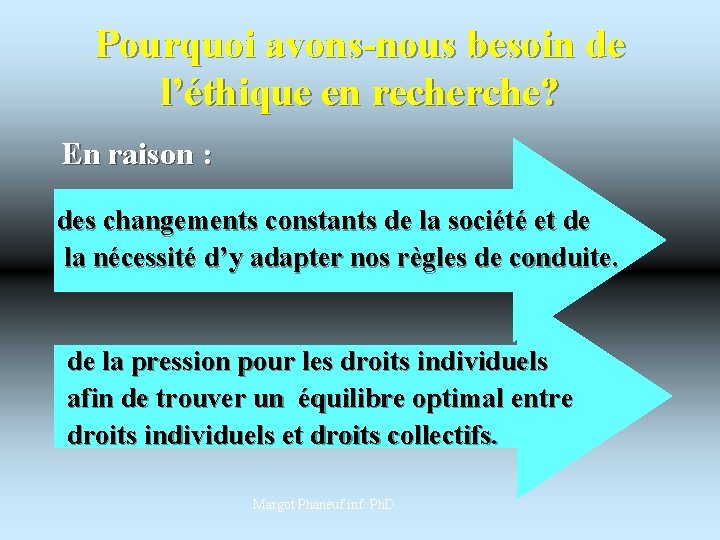 Pourquoi avons-nous besoin de l'éthique en recherche?

En raison :

des changements constants de la société et de la nécessité d'y adapter nos règles de conduite.

de la pression pour les droits individuels afin de trouver un équilibre optimal entre droits individuels et droits collectifs.

Margot Phaneuf inf. PhD.